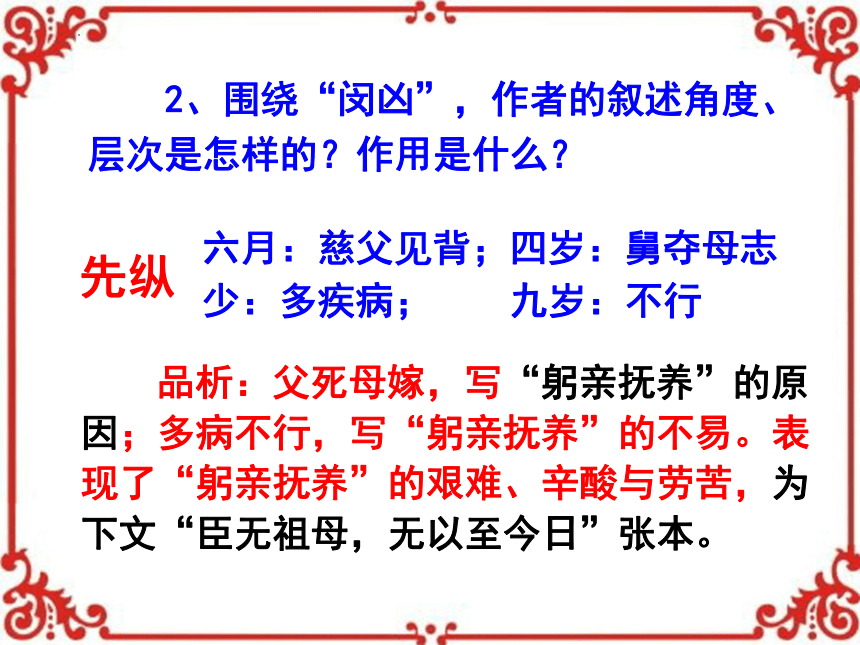 2、围绕“闵凶”，作者的叙述角度、层次是怎样的？作用是什么？

先纵

六月：慈父见背；四岁：舅夺母志

少：多疾病；　　九岁：不行

品析：父死母嫁，写“躬亲抚养”的原因；多病不行，写“躬亲抚养”的不易。表现了“躬亲抚养”的艰难、辛酸与劳苦，为下文“臣无祖母，无以至今日”张本。